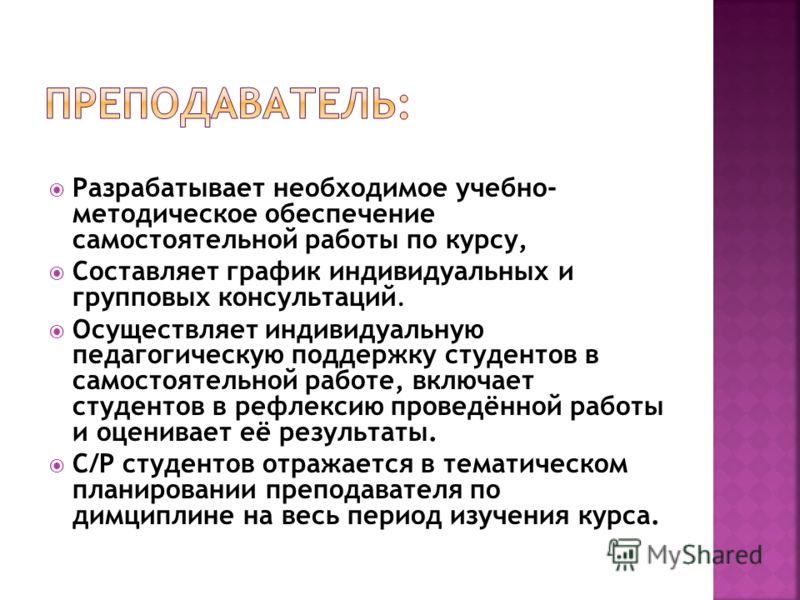 ПРЕПОДАВАТЕЛЬ:

Разрабатывает необходимое учебно-методическое обеспечение самостоятельной работы по курсу,

Составляет график индивидуальных и групповых консультаций.

Осуществляет индивидуальную педагогическую поддержку студентов в самостоятельной работе, включает студентов в рефлексию проведённой работы и оценивает её результаты.

С/Р студентов отражается в тематическом планировании преподавателя по димциплине на весь период изучения курса.

MyShared